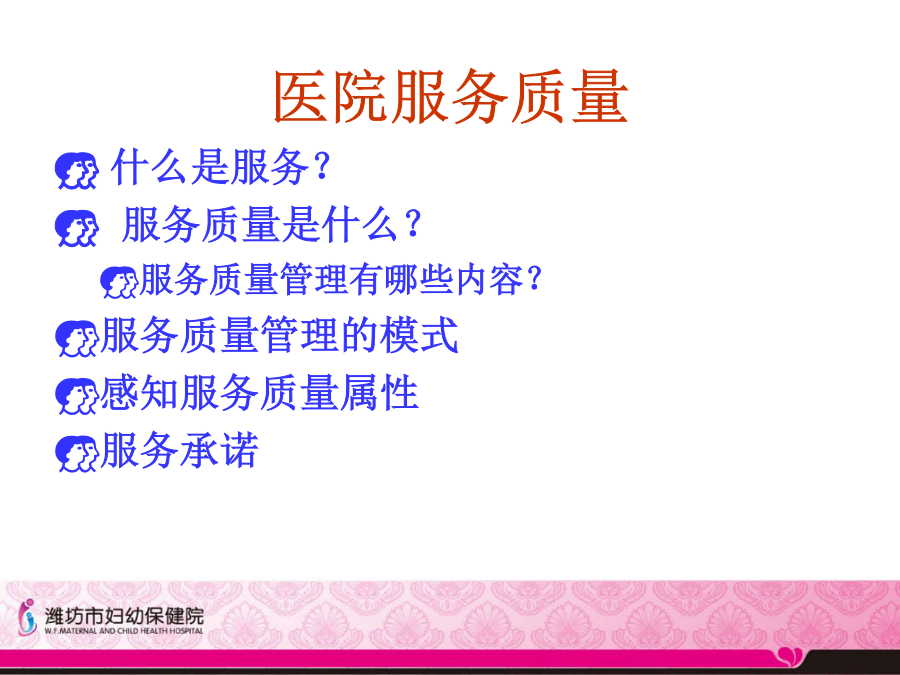 医院服务质量

什么是服务？

服务质量是什么？

服务质量管理有哪些内容？

服务质量管理的模式

感知服务质量属性

服务承诺

潍坊市妇幼保健院
W.F.MATERNAL AND CHILD HEALTH HOSPITAL